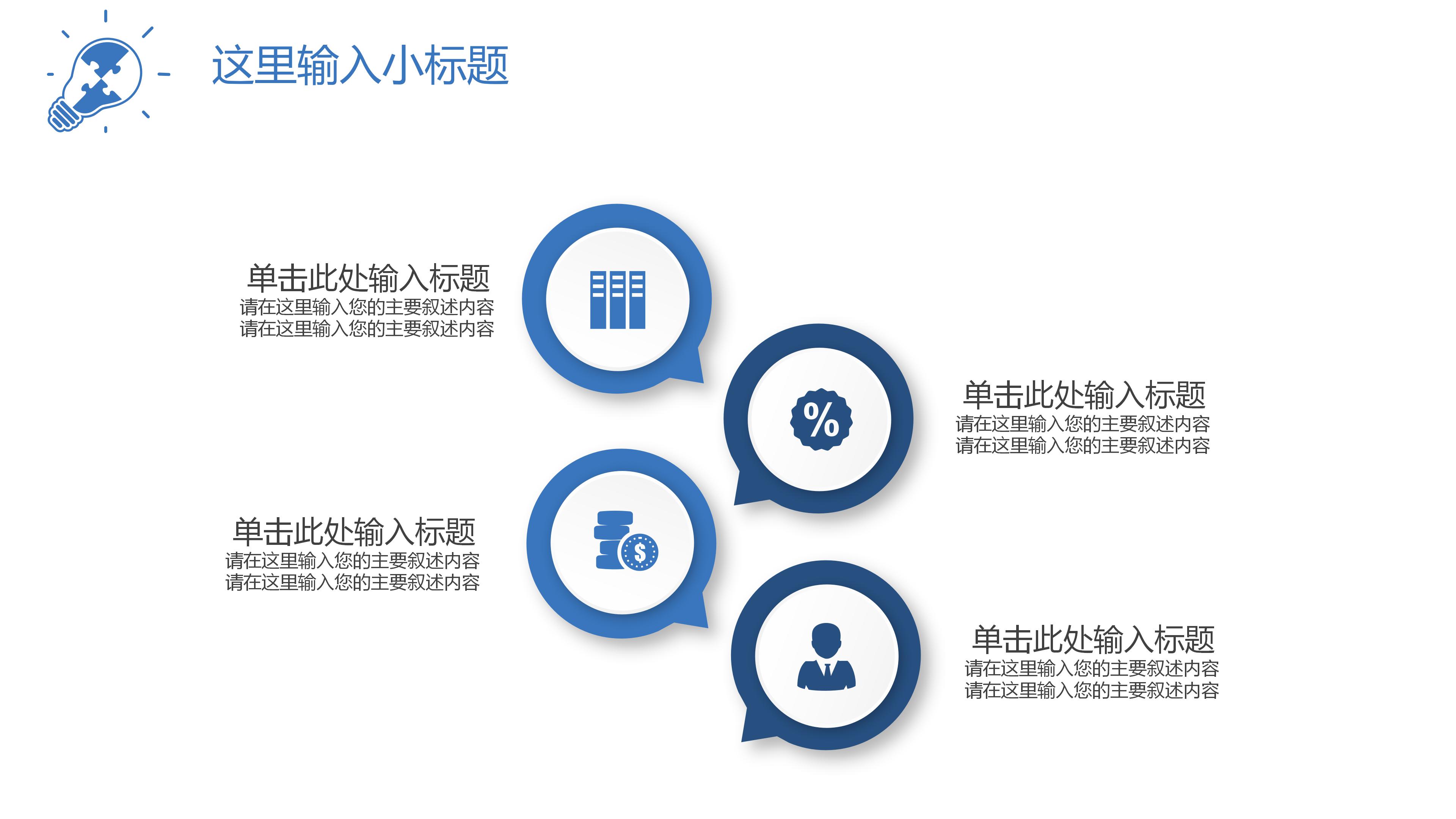 这里输入小标题

单击此处输入标题
请在这里输入您的主要叙述内容
请在这里输入您的主要叙述内容

%

单击此处输入标题
请在这里输入您的主要叙述内容
请在这里输入您的主要叙述内容

单击此处输入标题
请在这里输入您的主要叙述内容
请在这里输入您的主要叙述内容

$

单击此处输入标题
请在这里输入您的主要叙述内容
请在这里输入您的主要叙述内容